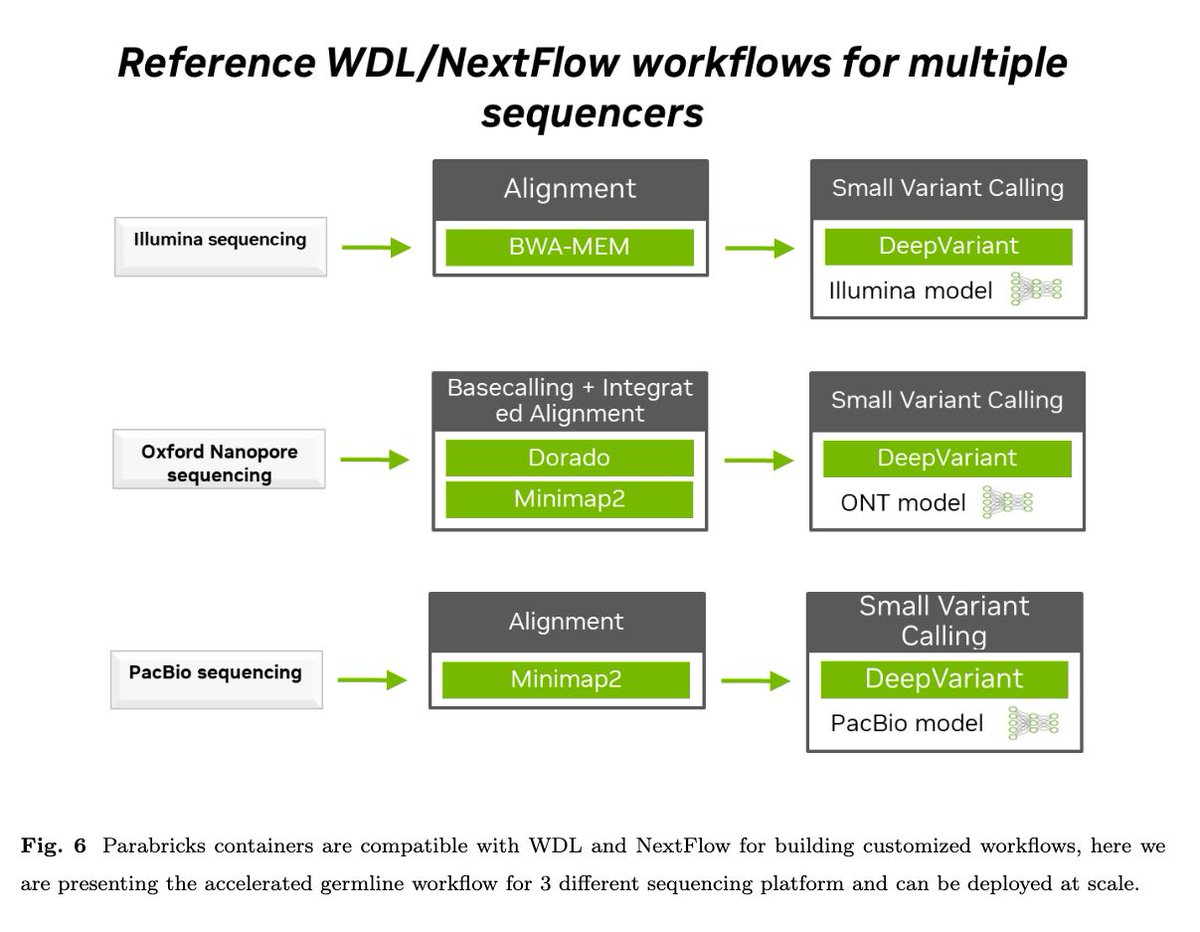 Reference WDL/NextFlow workflows for multiple sequencers

Illumina sequencing

Alignment

BWA-MEM

Small Variant Calling

DeepVariant

Illumina model

Oxford Nanopore sequencing

Basecalling + Integrated Alignment

Dorado

Minimap2

Small Variant Calling

DeepVariant

ONT model

PacBio sequencing

Alignment

Minimap2

Small Variant Calling

DeepVariant

PacBio model

Fig. 6 Parabricks containers are compatible with WDL and NextFlow for building customized workflows, here we are presenting the accelerated germline workflow for 3 different sequencing platform and can be deployed at scale.